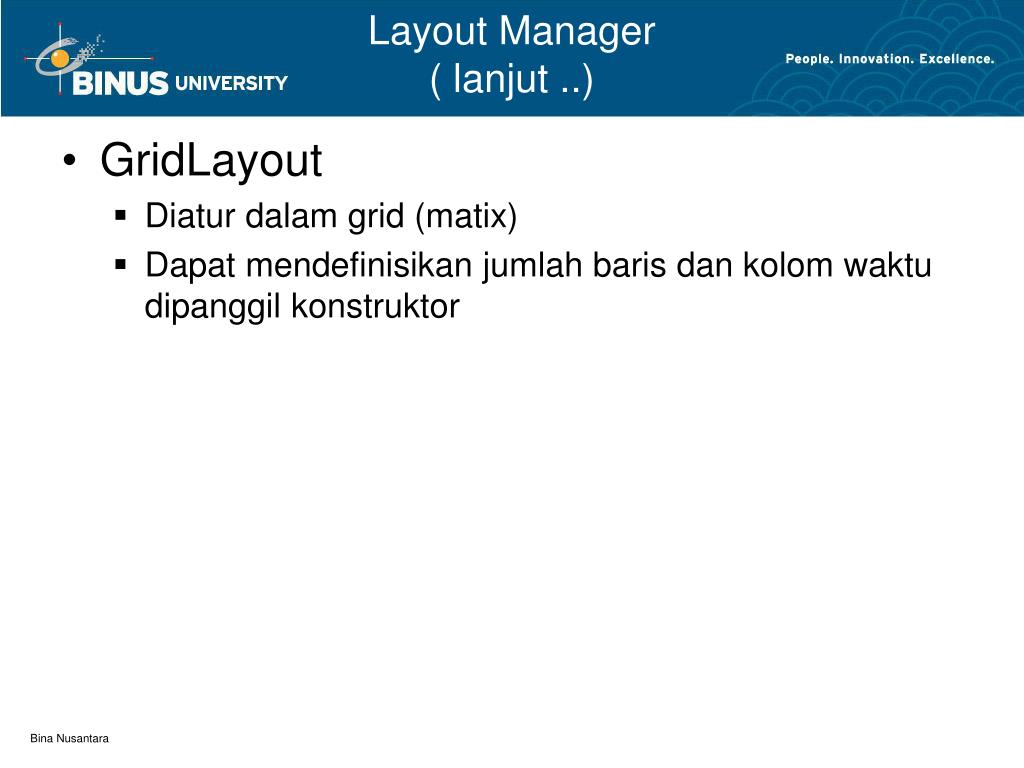 BINUS UNIVERSITY

Layout Manager
( lanjut ..)

People. Innovation. Excellence.

• GridLayout
  ▪ Diatur dalam grid (matix)
  ▪ Dapat mendefinisikan jumlah baris dan kolom waktu dipanggil konstruktor

Bina Nusantara